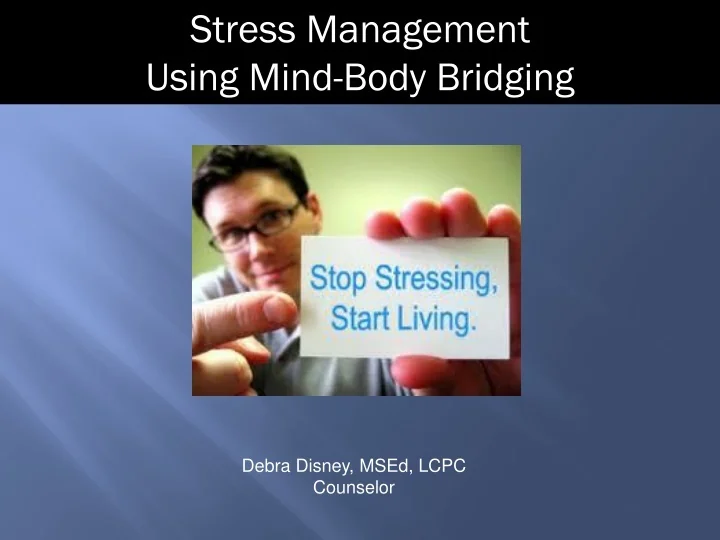 Stress Management
Using Mind-Body Bridging

Stop Stressing,
Start Living.

Debra Disney, MSEd, LCPC
Counselor